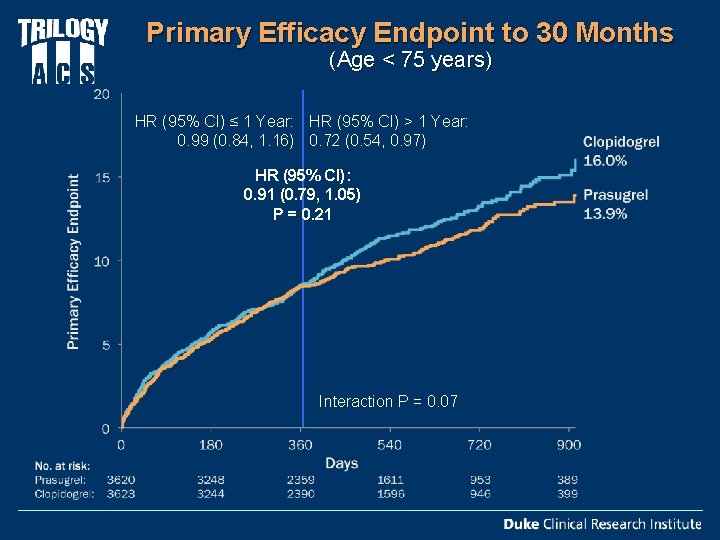 TRILOGY ACS

Primary Efficacy Endpoint to 30 Months
(Age < 75 years)

HR (95% CI) ≤ 1 Year: 0.99 (0.84, 1.16)

HR (95% CI) > 1 Year: 0.72 (0.54, 0.97)

HR (95% CI): 0.91 (0.79, 1.05) P = 0.21

Clopidogrel 16.0%

Prasugrel 13.9%

Interaction P = 0.07

Primary Efficacy Endpoint

20
15
10
5
0

0 180 360 540 720 900

Days

| No. at risk: | | | | | | |
|---|---|---|---|---|---|---|
| Prasugrel: | 3620 | 3248 | 2359 | 1611 | 953 | 389 |
| Clopidogrel: | 3623 | 3244 | 2390 | 1596 | 946 | 399 |

Duke Clinical Research Institute